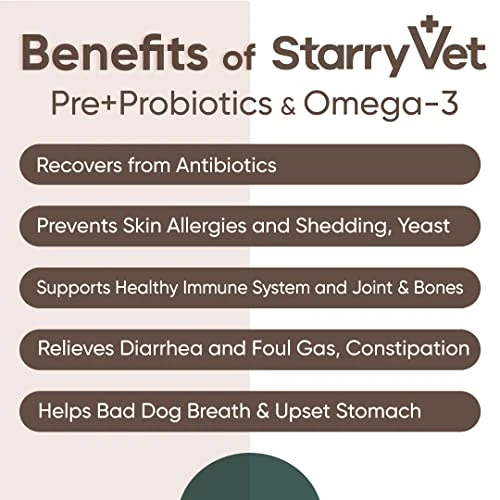 Benefits of StarryVet
Pre+Probiotics & Omega-3

Recovers from Antibiotics

Prevents Skin Allergies and Shedding, Yeast

Supports Healthy Immune System and Joint & Bones

Relieves Diarrhea and Foul Gas, Constipation

Helps Bad Dog Breath & Upset Stomach